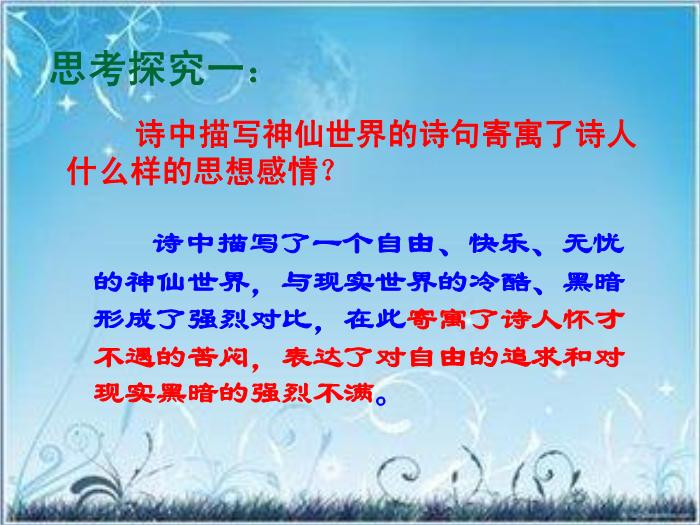 思考探究一：

诗中描写神仙世界的诗句寄寓了诗人什么样的思想感情？

诗中描写了一个自由、快乐、无忧的神仙世界，与现实世界的冷酷、黑暗形成了强烈对比，在此寄寓了诗人怀才不遇的苦闷，表达了对自由的追求和对现实黑暗的强烈不满。